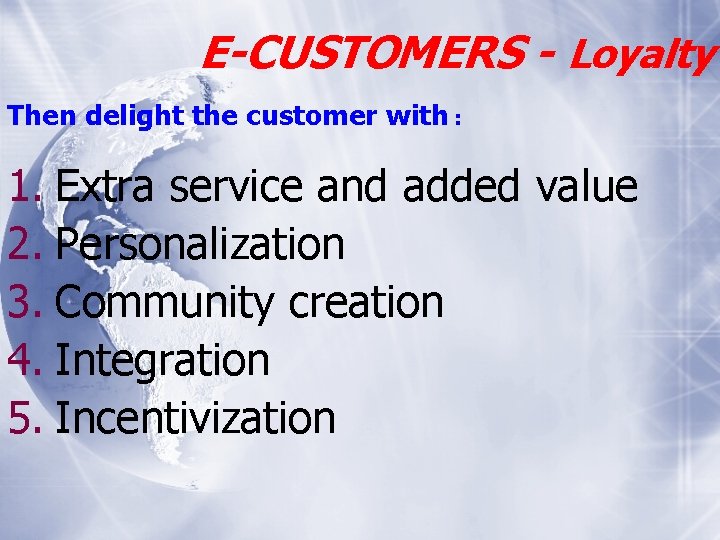 E-CUSTOMERS - Loyalty

Then delight the customer with :

1. Extra service and added value
2. Personalization
3. Community creation
4. Integration
5. Incentivization